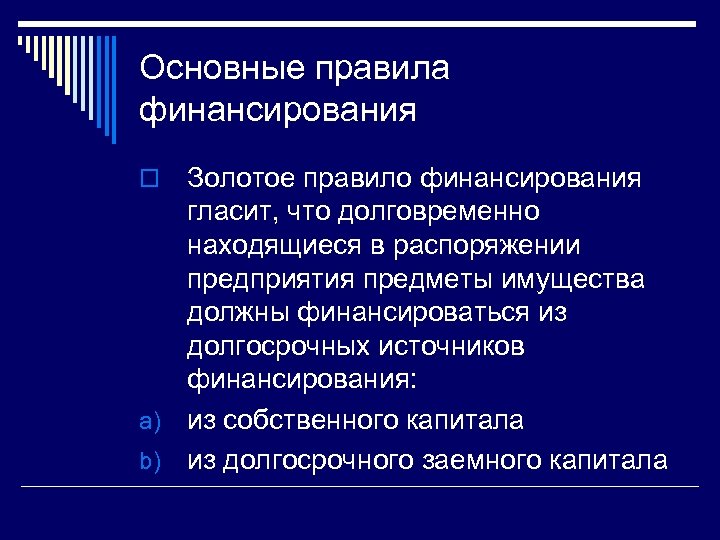 Основные правила финансирования

Золотое правило финансирования гласит, что долговременно находящиеся в распоряжении предприятия предметы имущества должны финансироваться из долгосрочных источников финансирования:

a) из собственного капитала
b) из долгосрочного заемного капитала